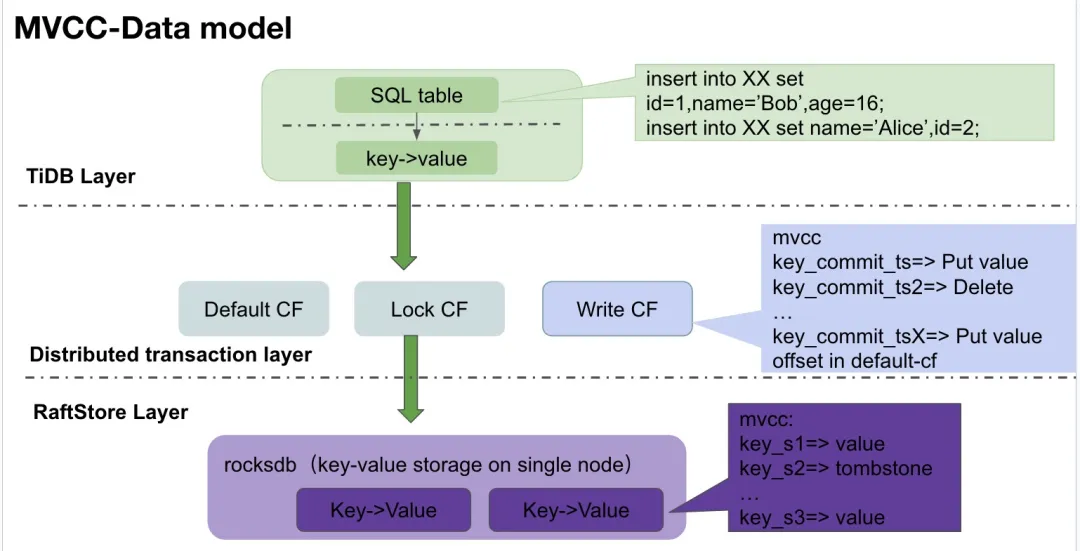 MVCC-Data model

SQL table

key->value

insert into XX set id=1,name='Bob',age=16;
insert into XX set name='Alice',id=2;

TiDB Layer

Default CF

Lock CF

Write CF

mvcc
key_commit_ts=> Put value
key_commit_ts2=> Delete
…
key_commit_tsX=> Put value
offset in default-cf

Distributed transaction layer

RaftStore Layer

rocksdb（key-value storage on single node）

Key->Value

Key->Value

mvcc:
key_s1=> value
key_s2=> tombstone
…
key_s3=> value